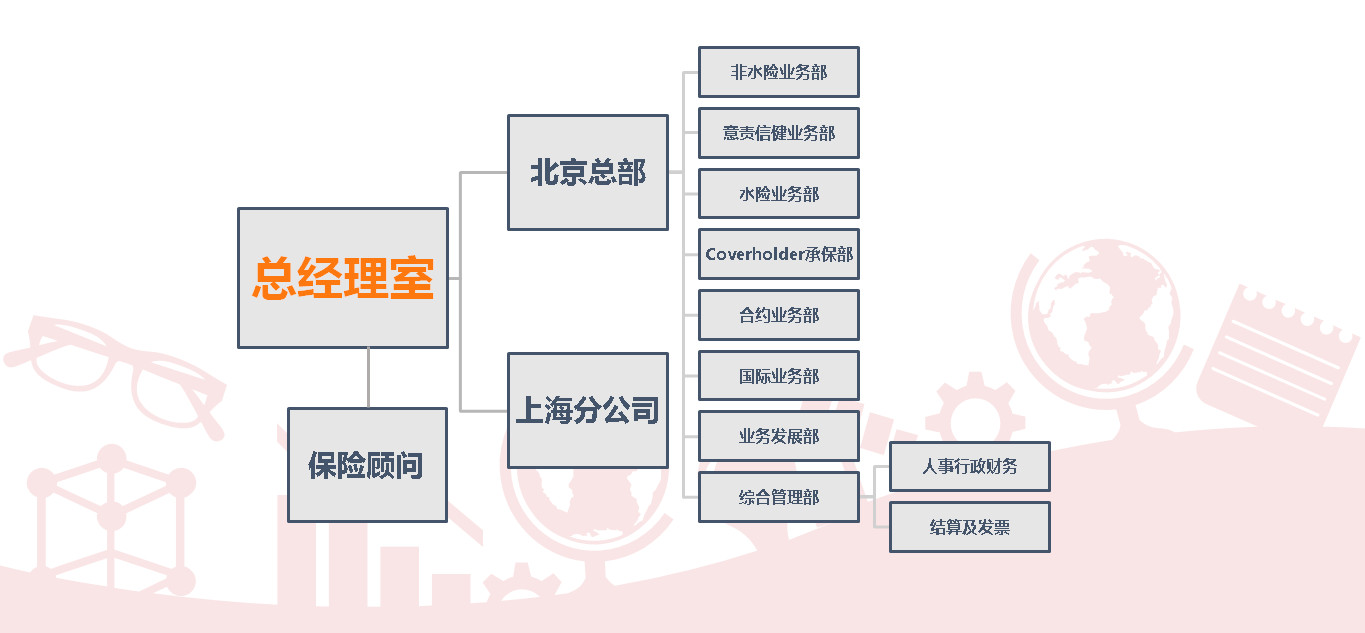 总经理室

保险顾问

北京总部

上海分公司

非水险业务部

意责信健业务部

水险业务部

Coverholder承保部

合约业务部

国际业务部

业务发展部

综合管理部

人事行政财务

结算及发票